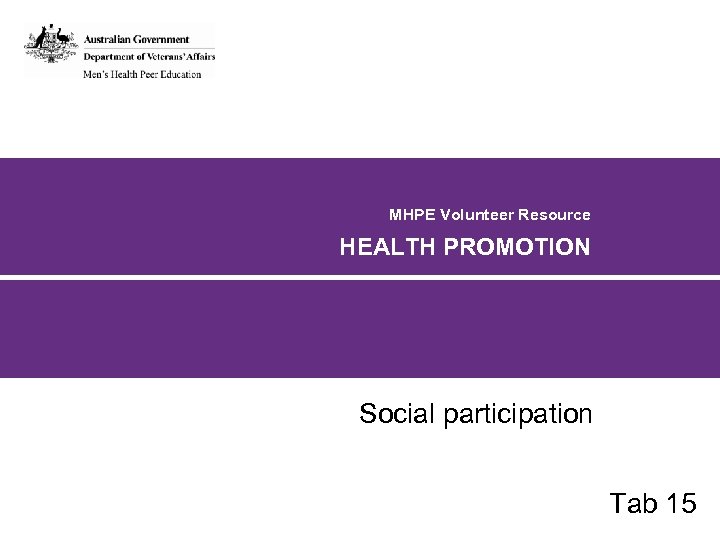 Australian Government
Department of Veterans' Affairs
Men's Health Peer Education

MHPE Volunteer Resource

HEALTH PROMOTION

Social participation

Tab 15